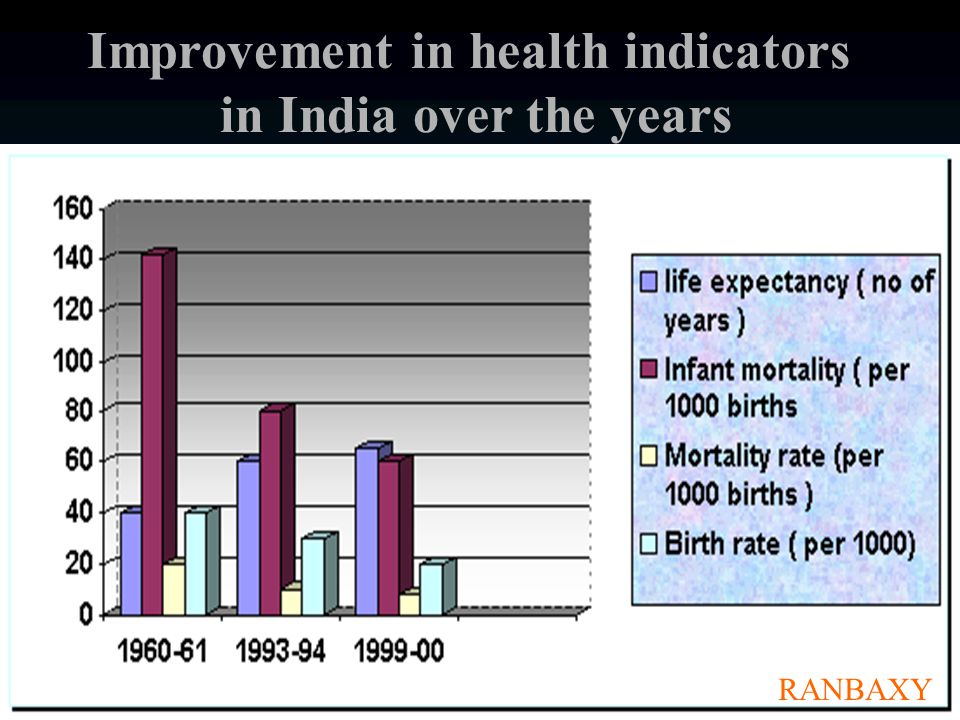 Improvement in health indicators in India over the years

160
140
120
100
80
60
40
20
0

1960-61 1993-94 1999-00

life expectancy ( no of years )
Infant mortality ( per 1000 births
Mortality rate (per 1000 births )
Birth rate ( per 1000)

RANBAXY